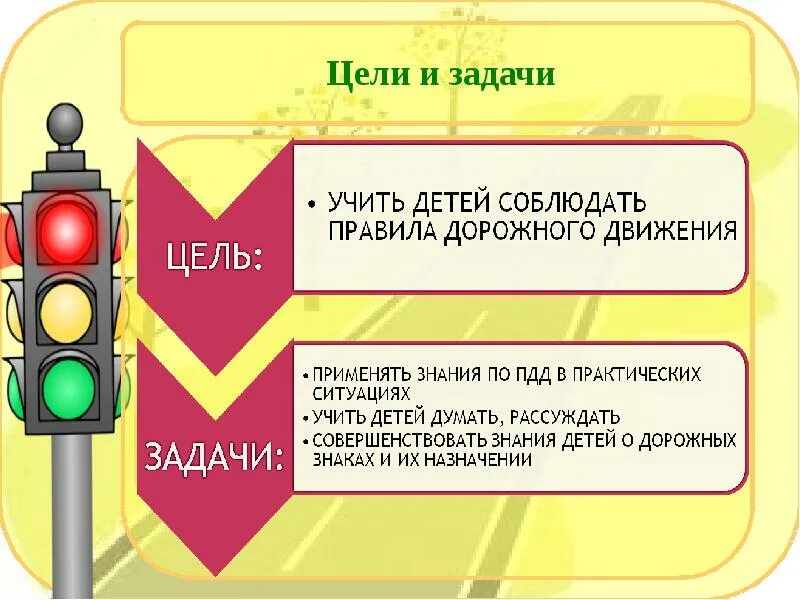 Цели и задачи

ЦЕЛЬ:

• УЧИТЬ ДЕТЕЙ СОБЛЮДАТЬ ПРАВИЛА ДОРОЖНОГО ДВИЖЕНИЯ

ЗАДАЧИ:

• ПРИМЕНЯТЬ ЗНАНИЯ ПО ПДД В ПРАКТИЧЕСКИХ СИТУАЦИЯХ
• УЧИТЬ ДЕТЕЙ ДУМАТЬ, РАССУЖДАТЬ
• СОВЕРШЕНСТВОВАТЬ ЗНАНИЯ ДЕТЕЙ О ДОРОЖНЫХ ЗНАКАХ И ИХ НАЗНАЧЕНИИ